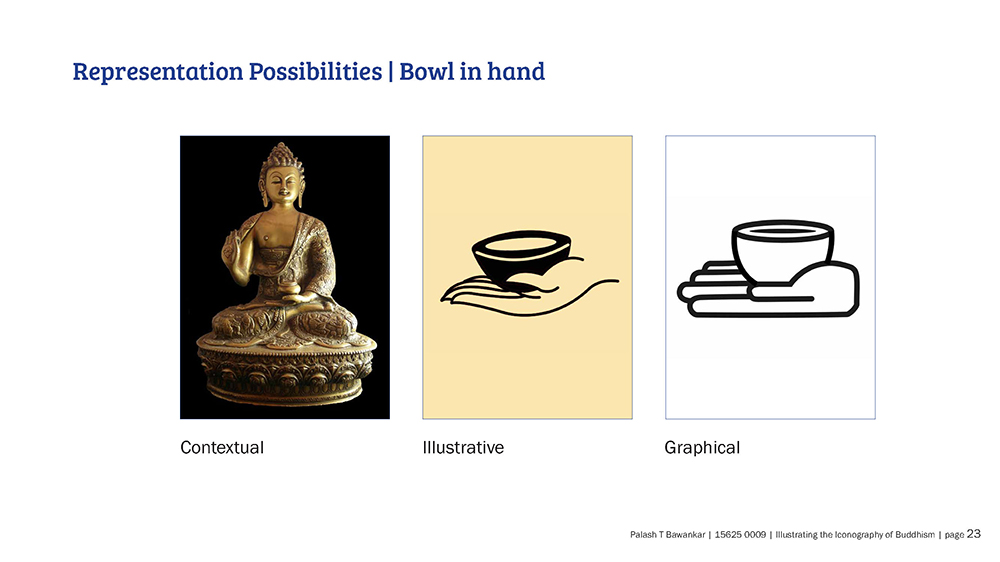 Representation Possibilities | Bowl in hand

Contextual

Illustrative

Graphical

Palash T Bawankar | 15625 0009 | Illustrating the Iconography of Buddhism | page 23